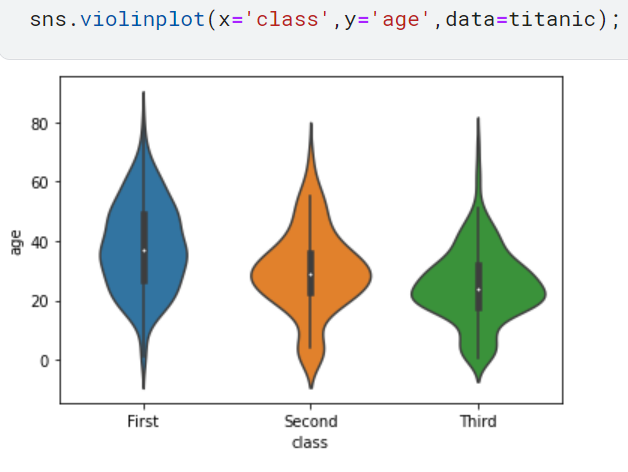 sns.violinplot(x='class',y='age',data=titanic);

80
60
40
20
0
age

First
Second
Third
class